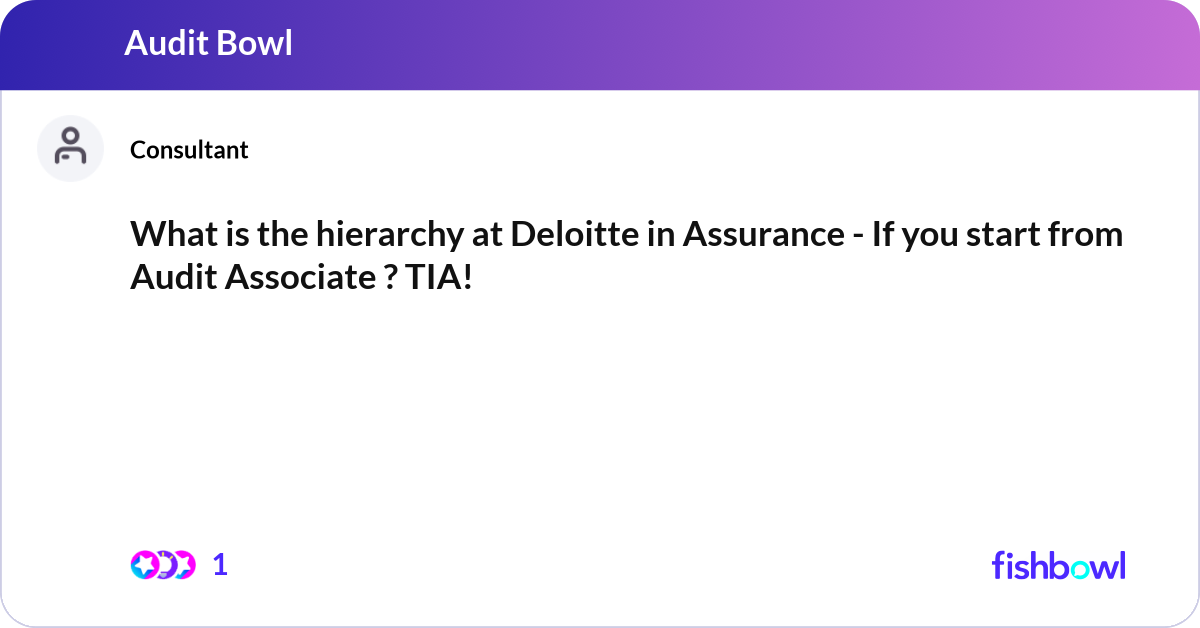 Audit Bowl

Consultant

What is the hierarchy at Deloitte in Assurance - If you start from Audit Associate ? TIA!

1

fishbowl